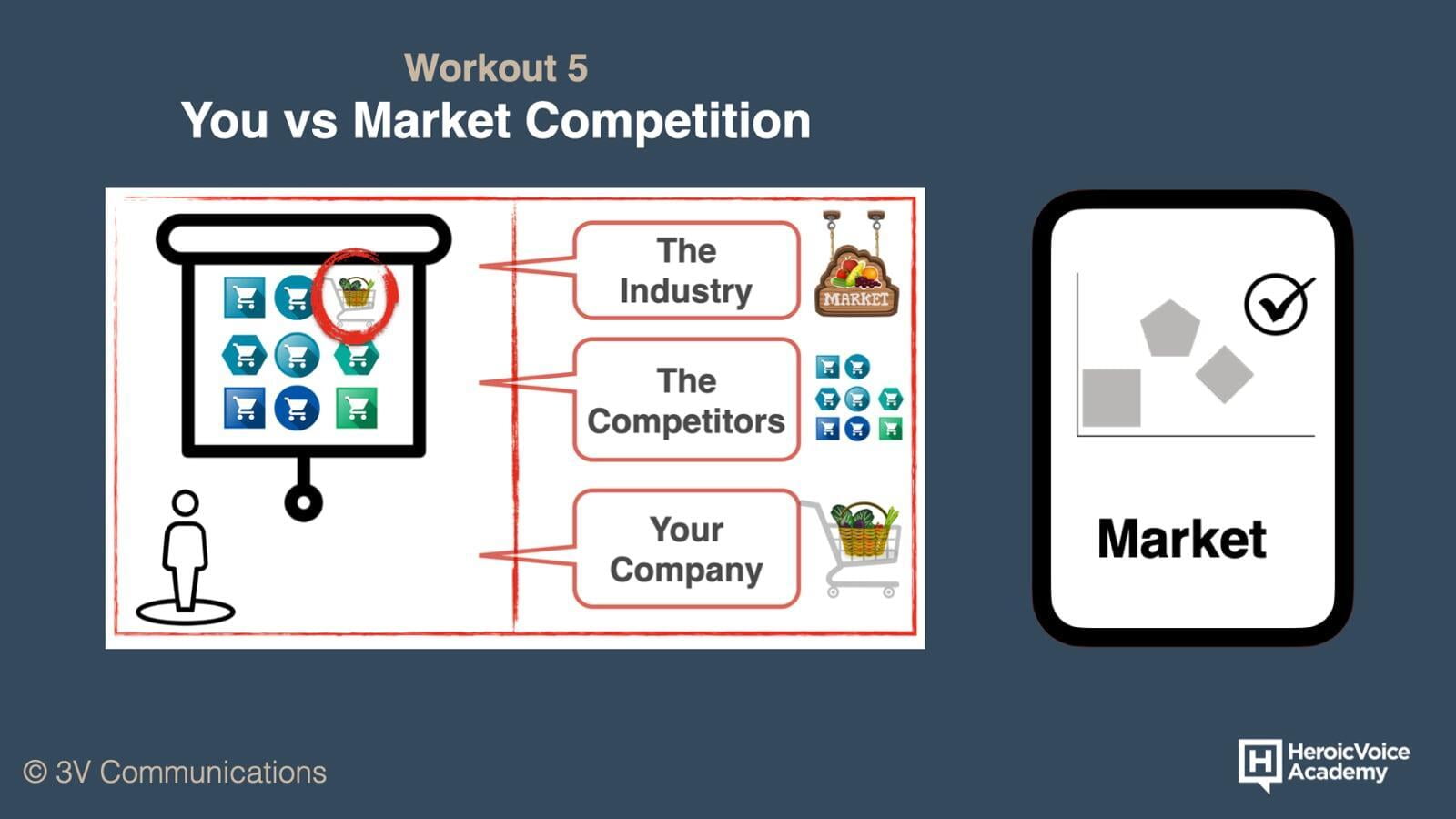 Workout 5
You vs Market Competition

The Industry

MARKET

The Competitors

Your Company

Market

© 3V Communications

H HeroicVoice Academy